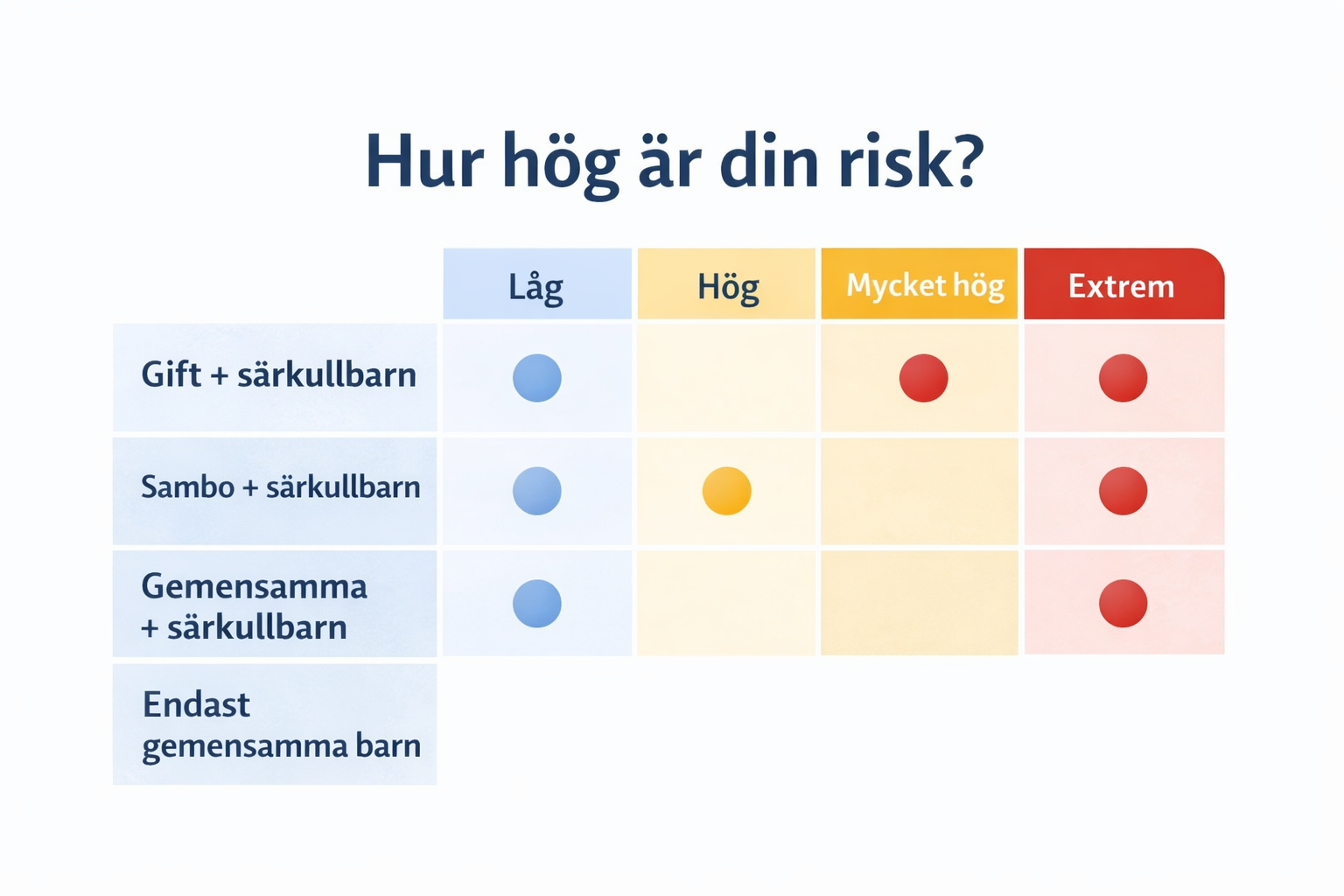 Hur hög är din risk?

| | Låg | Hög | Mycket hög | Extrem |
|---|---|---|---|---|
| Gift + särkullbarn | | | | |
| Sambo + särkullbarn | | | | |
| Gemensamma + särkullbarn | | | | |
| Endast gemensamma barn | | | | |